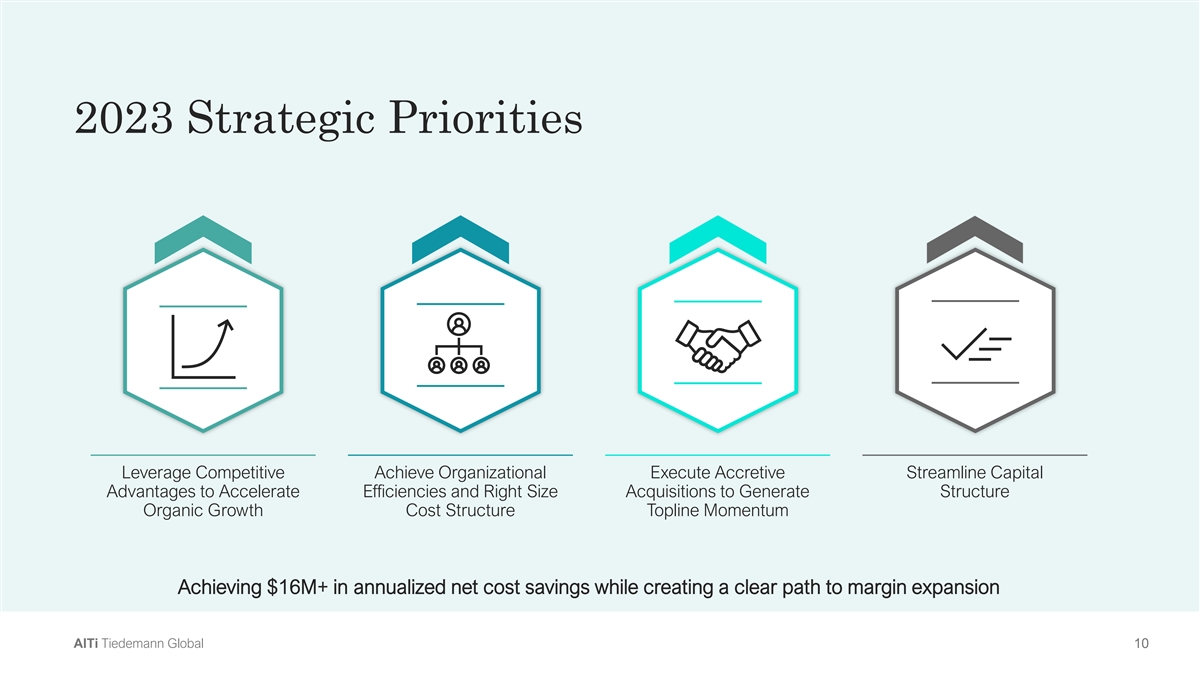 2023 Strategic Priorities

Leverage Competitive Advantages to Accelerate Organic Growth

Achieve Organizational Efficiencies and Right Size Cost Structure

Execute Accretive Acquisitions to Generate Topline Momentum

Streamline Capital Structure

Achieving \$16M+ in annualized net cost savings while creating a clear path to margin expansion

AlTi Tiedemann Global

10